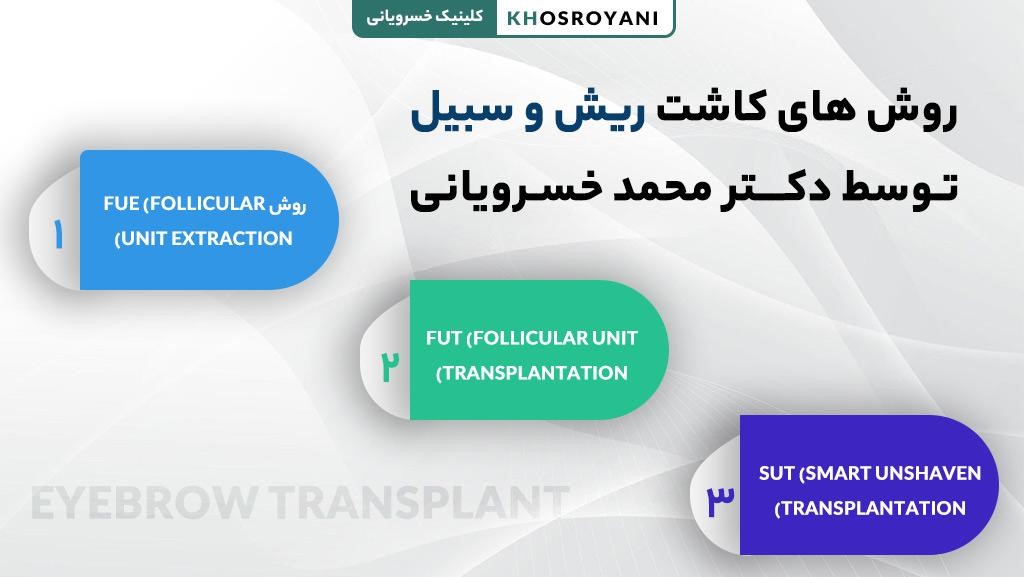 کلینیک خسرویانی KHOSROYANI

روش های کاشت ریش و سبیل
توسط دکـتر محمد خسرویانی

۱
روش FUE (FOLLICULAR UNIT EXTRACTION)

۲
FUT (FOLLICULAR UNIT TRANSPLANTATION)

۳
SUT (SMART UNSHAVEN TRANSPLANTATION)

EYEBROW TRANSPLANT